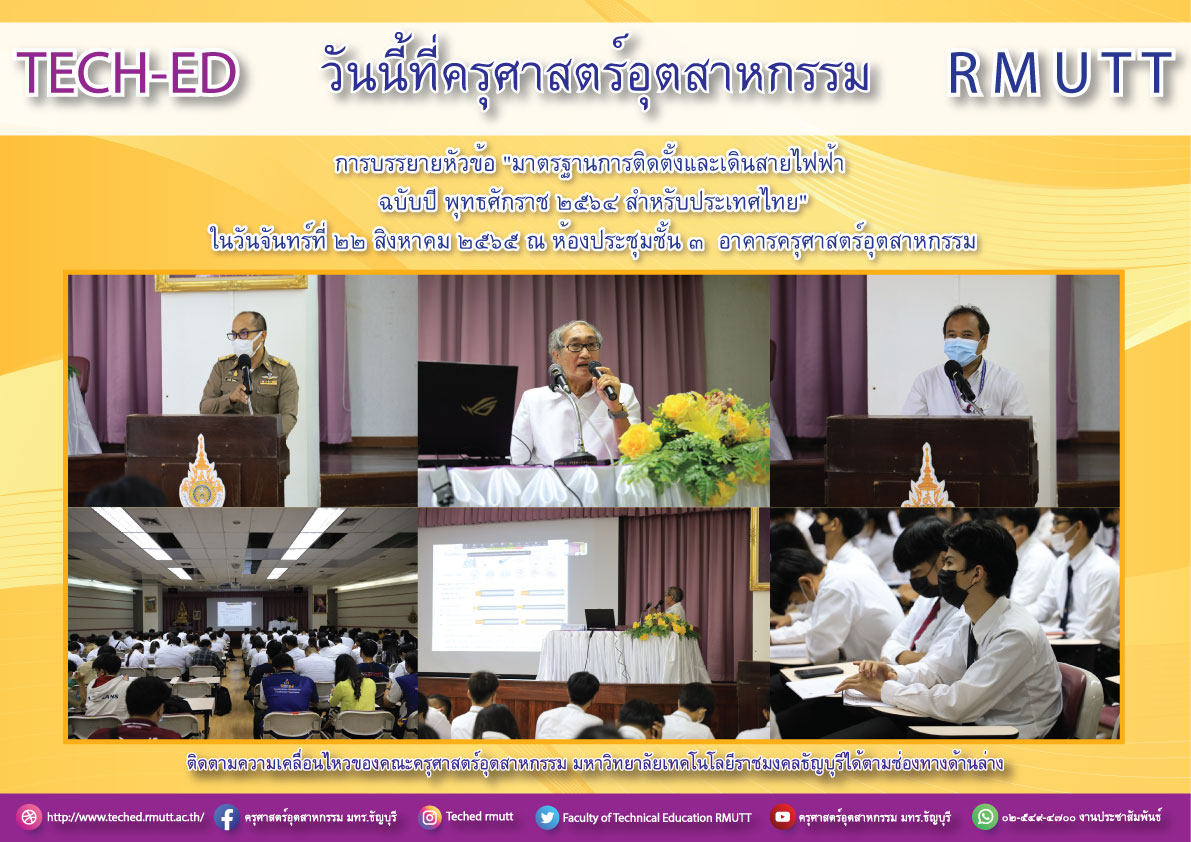 TECH-ED วันนี้ที่ครุศาสตร์อุตสาหกรรม RMUTT

การบรรยายหัวข้อ "มาตรฐานการติดตั้งและเดินสายไฟฟ้า ฉบับปี พุทธศักราช ๒๕๖๔ สำหรับประเทศไทย"
ในวันจันทร์ที่ ๒๒ สิงหาคม ๒๕๖๕ ณ ห้องประชุมชั้น ๓ อาคารครุศาสตร์อุตสาหกรรม

ติดตามความเคลื่อนไหวของคณะครุศาสตร์อุตสาหกรรม มหาวิทยาลัยเทคโนโลยีราชมงคลธัญบุรีได้ตามช่องทางด้านล่าง

http://www.teched.rmutt.ac.th/ ครุศาสตร์อุตสาหกรรม มทร.ธัญบุรี Teched rmutt Faculty of Technical Education RMUTT ครุศาสตร์อุตสาหกรรม มทร.ธัญบุรี ๐๒-๕๔๙-๔๗๐๐ งานประชาสัมพันธ์